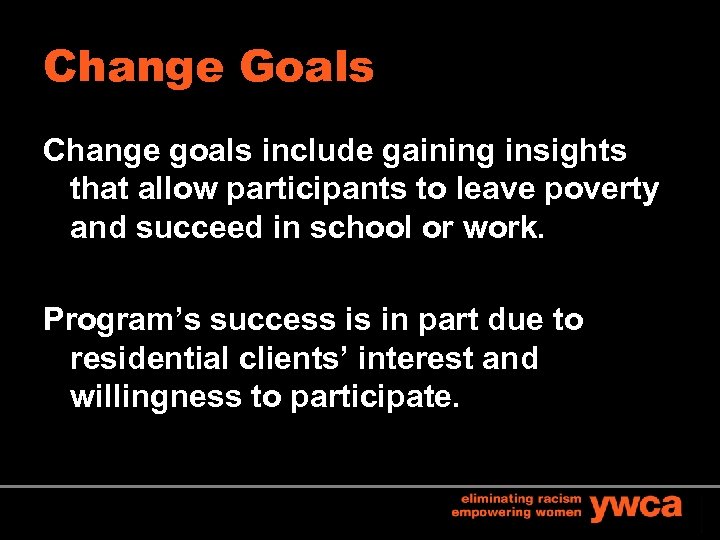 Change Goals

Change goals include gaining insights that allow participants to leave poverty and succeed in school or work.

Program’s success is in part due to residential clients’ interest and willingness to participate.

eliminating racism
empowering women
ywca